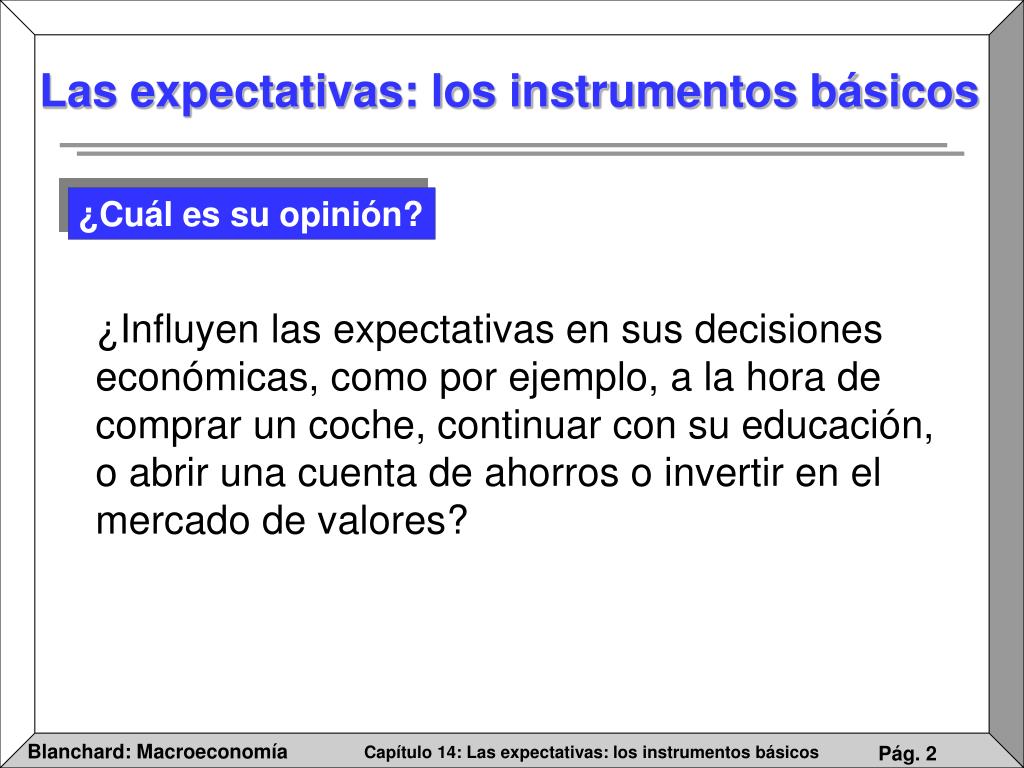 Las expectativas: los instrumentos básicos

¿Cuál es su opinión?

¿Influyen las expectativas en sus decisiones económicas, como por ejemplo, a la hora de comprar un coche, continuar con su educación, o abrir una cuenta de ahorros o invertir en el mercado de valores?

Blanchard: Macroeconomía Capítulo 14: Las expectativas: los instrumentos básicos Pág. 2